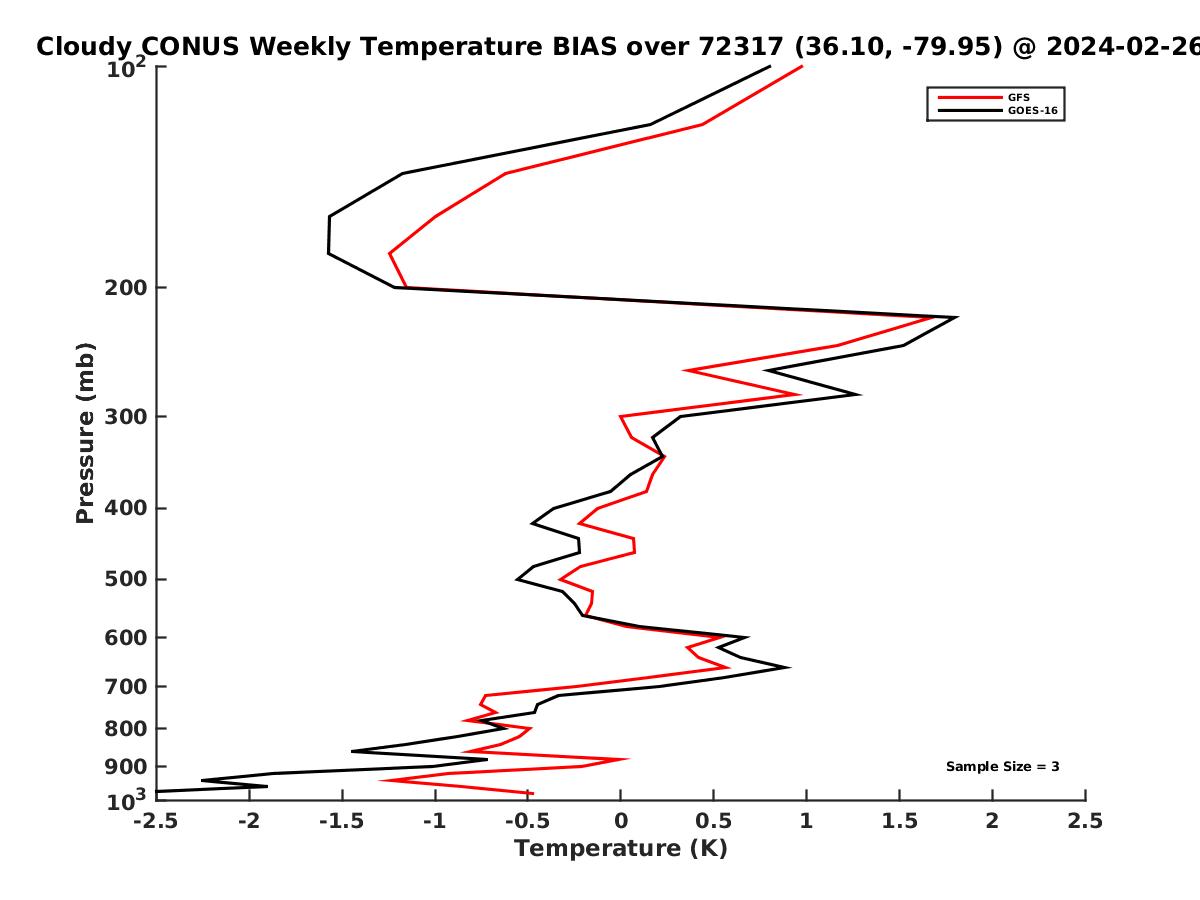 Cloudy CONUS Weekly Temperature BIAS over 72317 (36.10, -79.95) @ 2024-02-26

GFS
GOES-16

Pressure (mb)

$10^2$
200
300
400
500
600
700
800
900
$10^3$

Sample Size = 3

-2.5
-2
-1.5
-1
-0.5
0
0.5
1
1.5
2
2.5

Temperature (K)